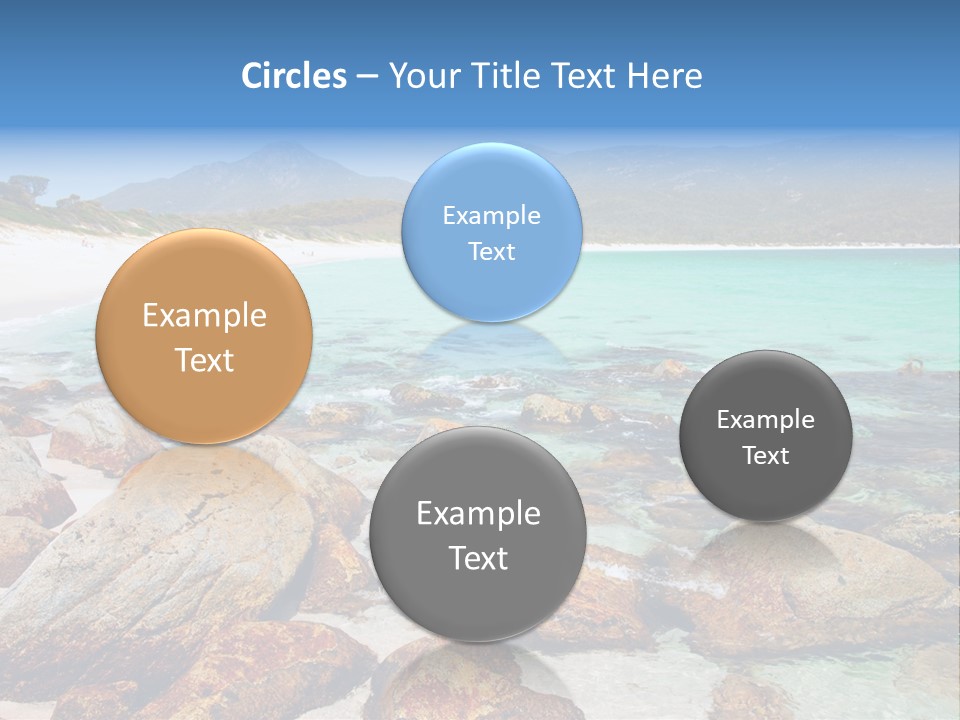 Circles – Your Title Text Here

Example Text

Example Text

Example Text

Example Text